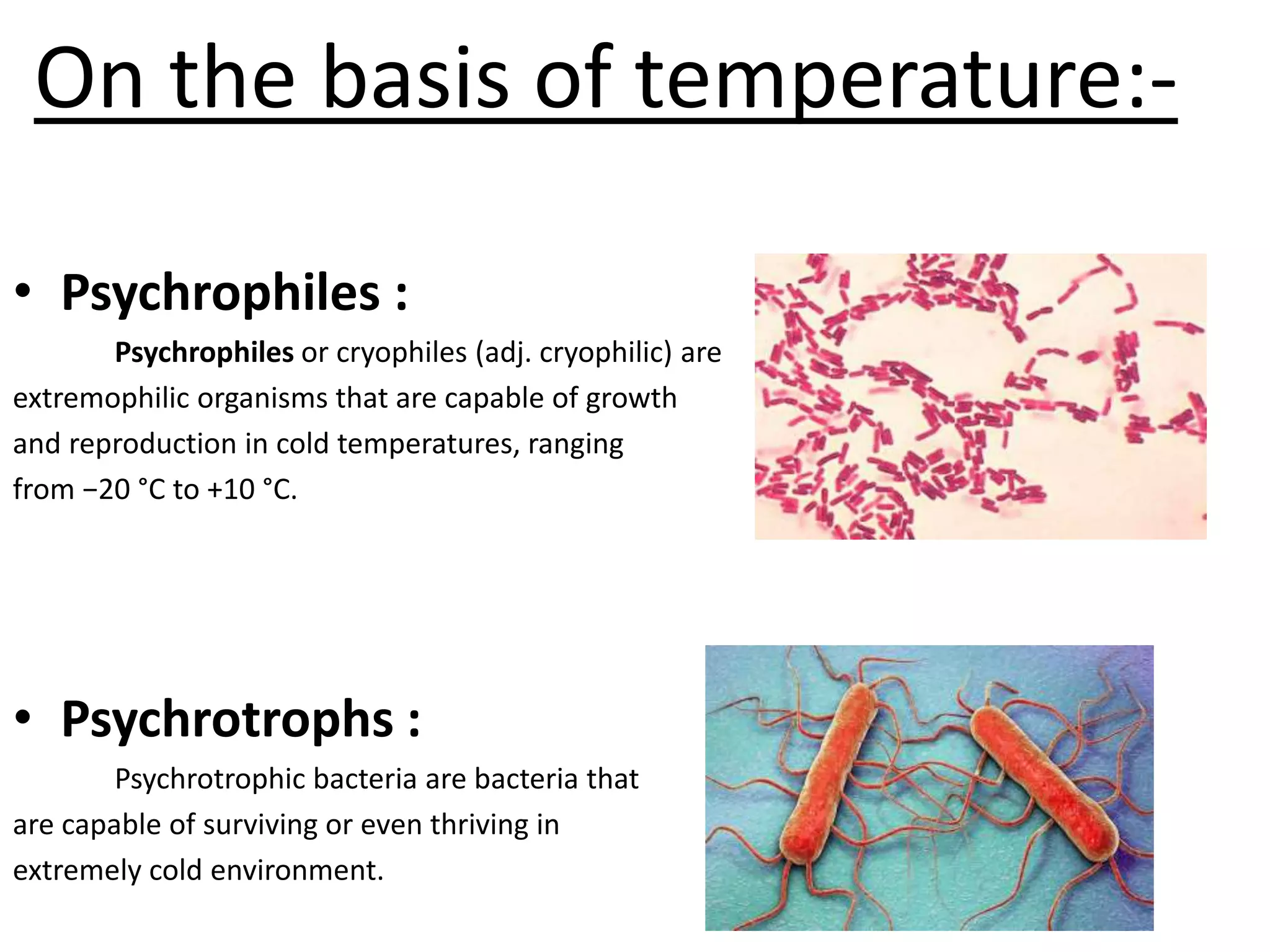 On the basis of temperature:-

• Psychrophiles :

Psychrophiles or cryophiles (adj. cryophilic) are extremophilic organisms that are capable of growth and reproduction in cold temperatures, ranging from −20 °C to +10 °C.

• Psychrotrophs :

Psychrotrophic bacteria are bacteria that are capable of surviving or even thriving in extremely cold environment.